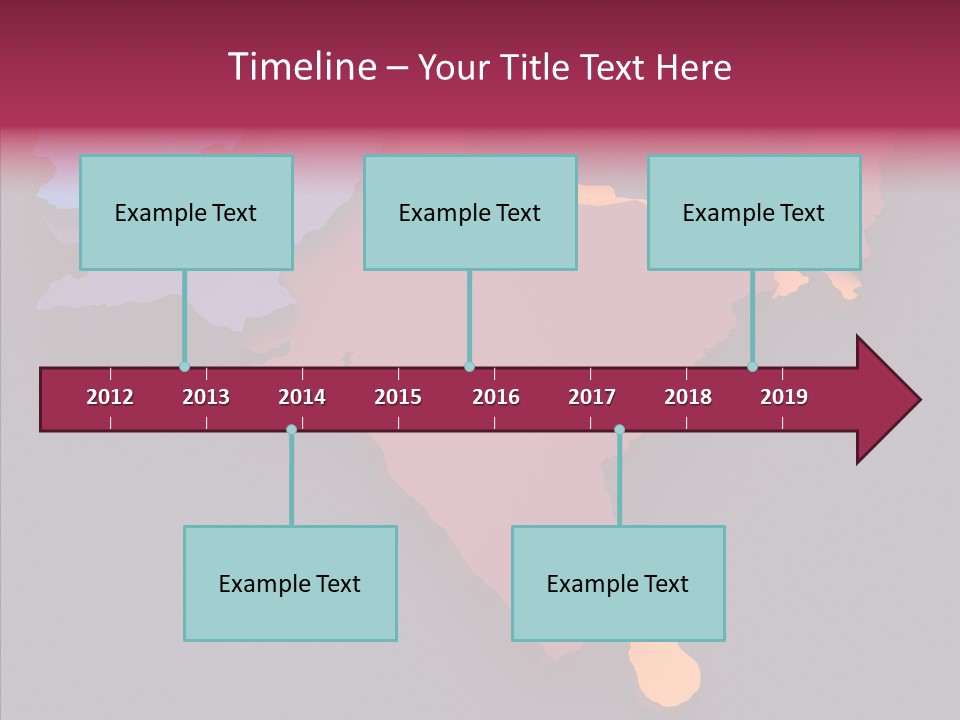 Timeline – Your Title Text Here

Example Text

Example Text

Example Text

2012 2013 2014 2015 2016 2017 2018 2019

Example Text

Example Text